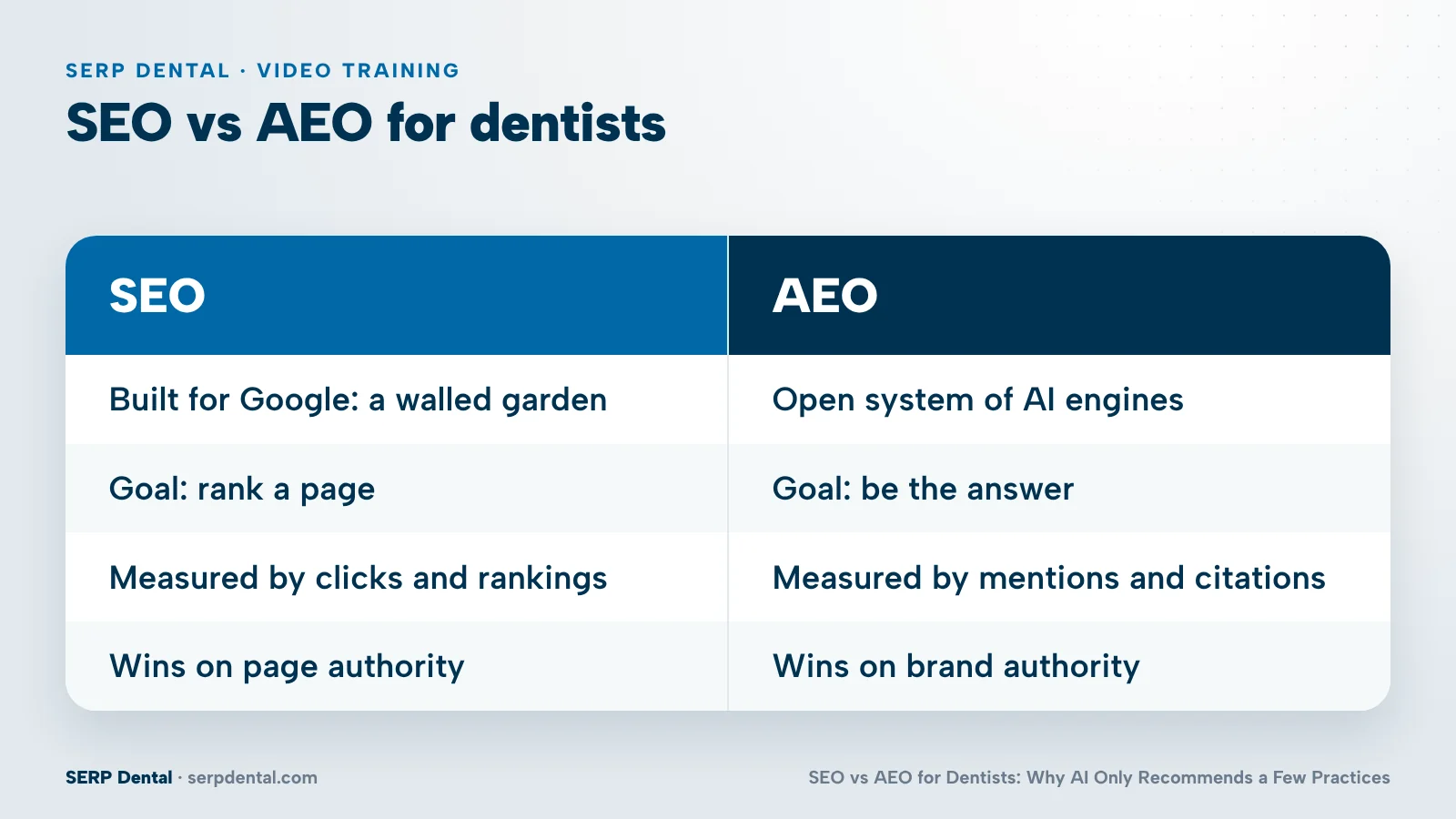 SERP DENTAL · VIDEO TRAINING

SEO vs AEO for dentists

| SEO | AEO |
|---|---|
| Built for Google: a walled garden | Open system of AI engines |
| Goal: rank a page | Goal: be the answer |
| Measured by clicks and rankings | Measured by mentions and citations |
| Wins on page authority | Wins on brand authority |

SERP Dental · serpdental.com

SEO vs AEO for Dentists: Why AI Only Recommends a Few Practices